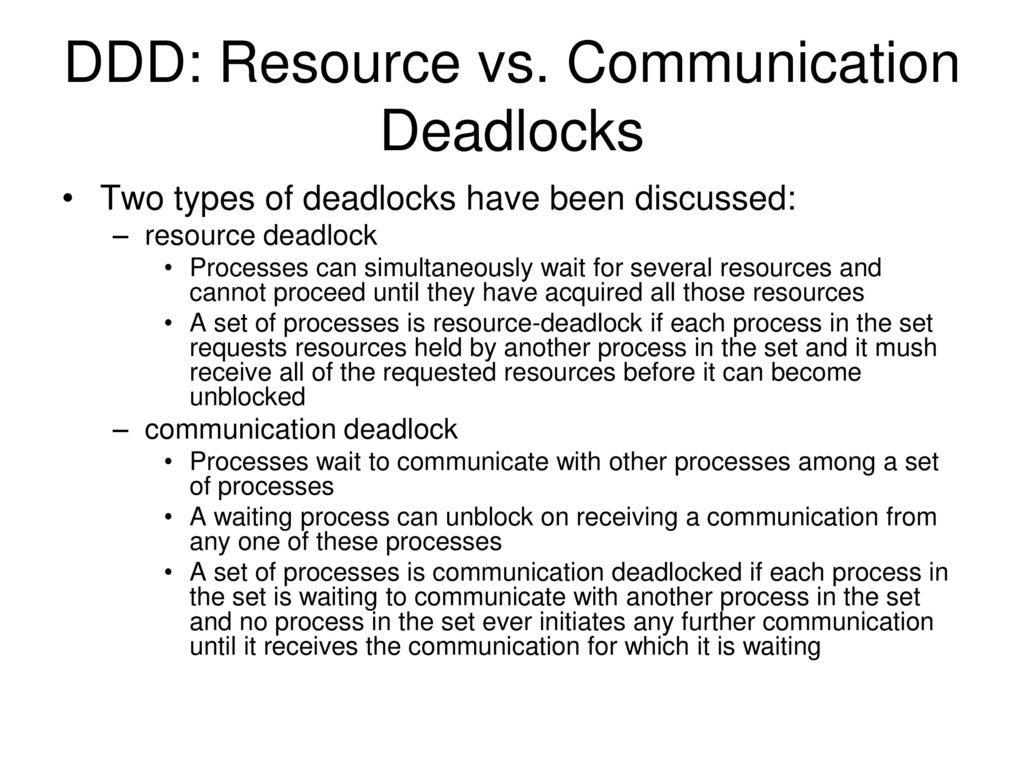 DDD: Resource vs. Communication Deadlocks

• Two types of deadlocks have been discussed:
– resource deadlock
• Processes can simultaneously wait for several resources and cannot proceed until they have acquired all those resources
• A set of processes is resource-deadlock if each process in the set requests resources held by another process in the set and it mush receive all of the requested resources before it can become unblocked
– communication deadlock
• Processes wait to communicate with other processes among a set of processes
• A waiting process can unblock on receiving a communication from any one of these processes
• A set of processes is communication deadlocked if each process in the set is waiting to communicate with another process in the set and no process in the set ever initiates any further communication until it receives the communication for which it is waiting